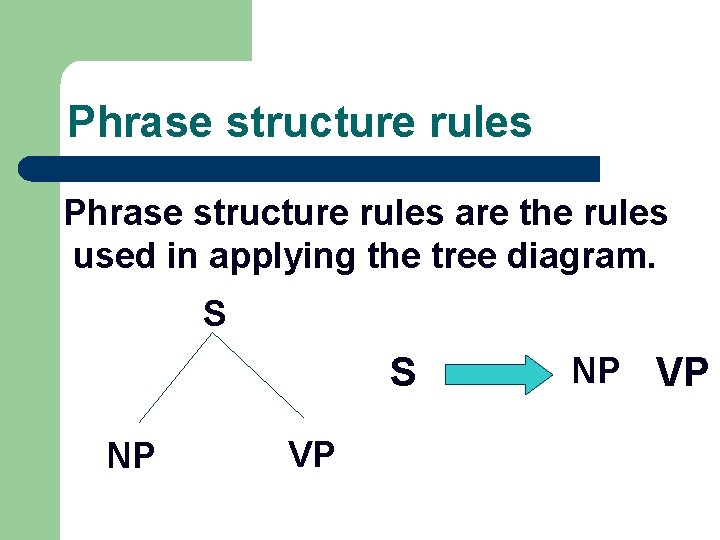 Phrase structure rules

Phrase structure rules are the rules used in applying the tree diagram.

S

NP VP

S NP VP